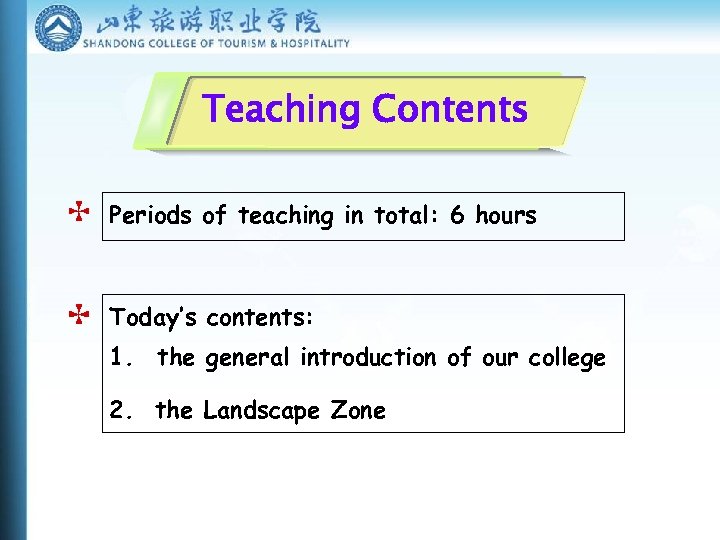 山東旅游职业学院
SHANDONG COLLEGE OF TOURISM & HOSPITALITY

Teaching Contents

Periods of teaching in total: 6 hours

Today's contents:
1. the general introduction of our college
2. the Landscape Zone